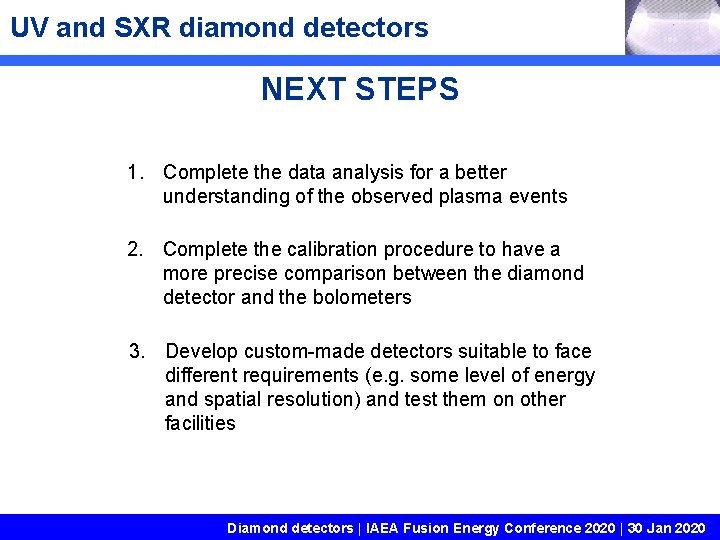 UV and SXR diamond detectors

NEXT STEPS

1. Complete the data analysis for a better understanding of the observed plasma events

2. Complete the calibration procedure to have a more precise comparison between the diamond detector and the bolometers

3. Develop custom-made detectors suitable to face different requirements (e.g. some level of energy and spatial resolution) and test them on other facilities

Diamond detectors | IAEA Fusion Energy Conference 2020 | 30 Jan 2020